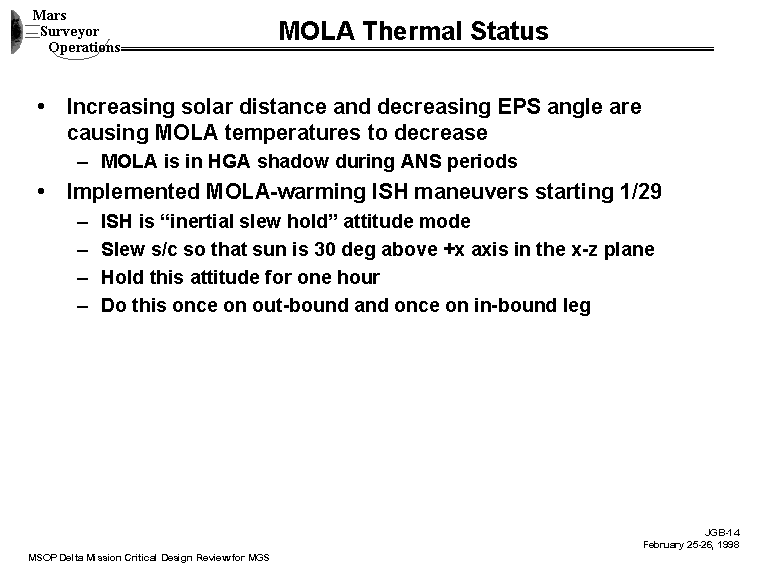 Mars Surveyor Operations

MOLA Thermal Status

• Increasing solar distance and decreasing EPS angle are causing MOLA temperatures to decrease
– MOLA is in HGA shadow during ANS periods
• Implemented MOLA-warming ISH maneuvers starting 1/29
– ISH is “inertial slew hold” attitude mode
– Slew s/c so that sun is 30 deg above +x axis in the x-z plane
– Hold this attitude for one hour
– Do this once on out-bound and once on in-bound leg

JGB-14
February 25-26, 1998

MSOP Delta Mission Critical Design Review for MGS